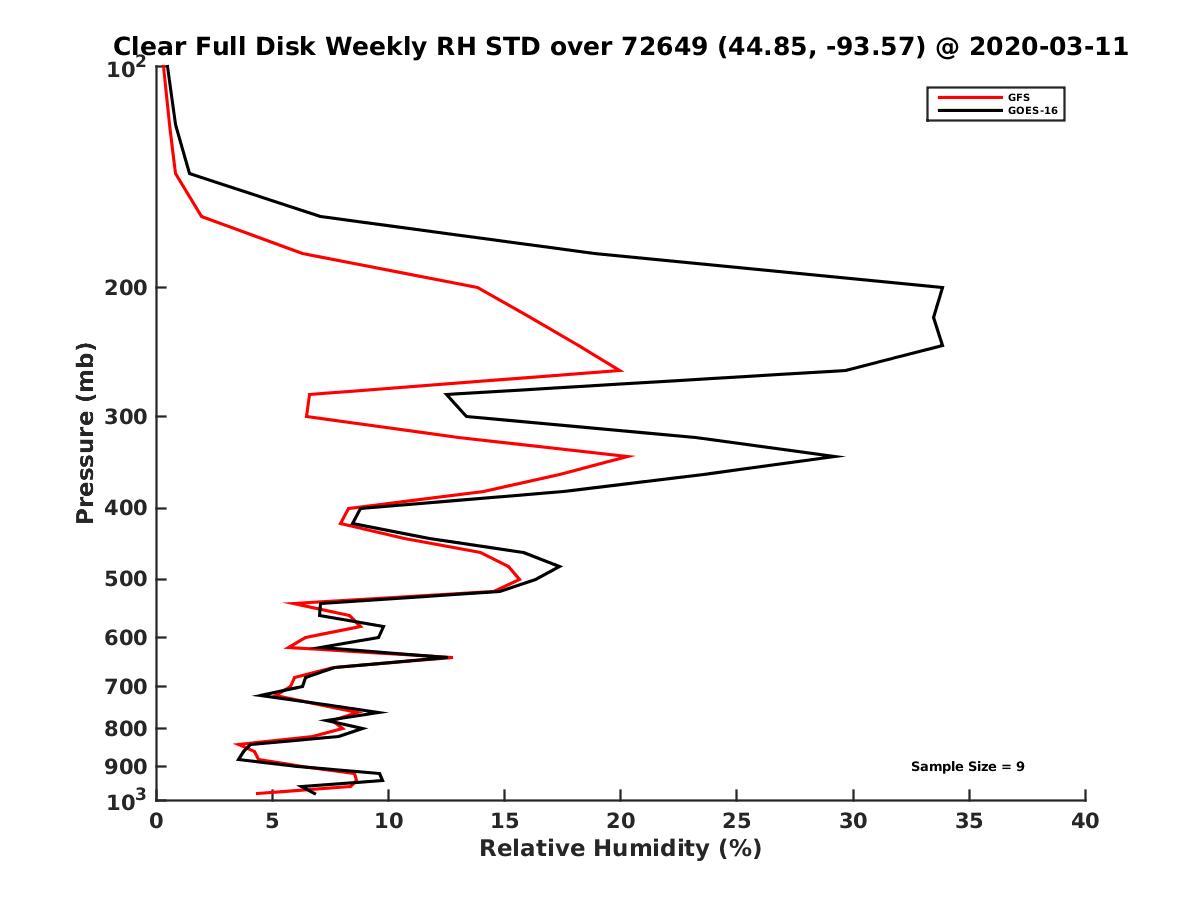 Clear Full Disk Weekly RH STD over 72649 (44.85, -93.57) @ 2020-03-11

GFS
GOES-16

Pressure (mb)

$10^2$
200
300
400
500
600
700
800
900
$10^3$

Sample Size = 9

0 5 10 15 20 25 30 35 40

Relative Humidity (%)